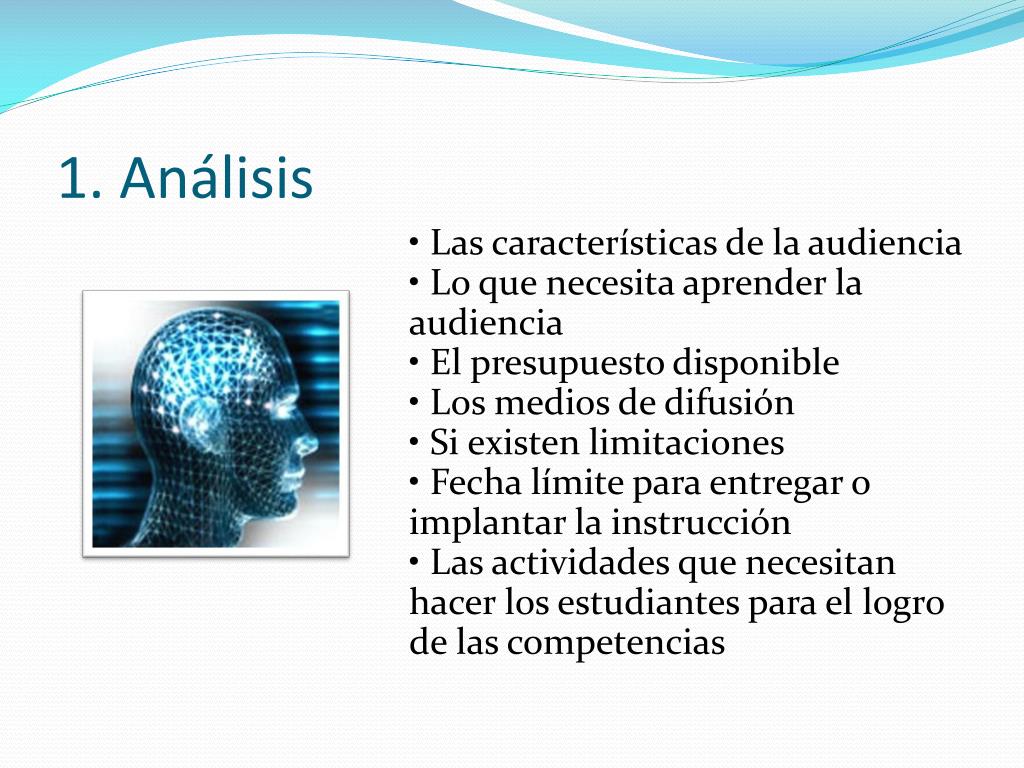 1. Análisis

• Las características de la audiencia
• Lo que necesita aprender la audiencia
• El presupuesto disponible
• Los medios de difusión
• Si existen limitaciones
• Fecha límite para entregar o implantar la instrucción
• Las actividades que necesitan hacer los estudiantes para el logro de las competencias